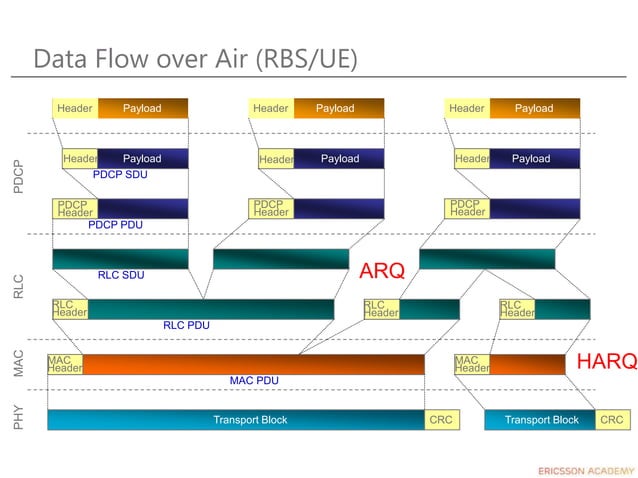 Data Flow over Air (RBS/UE)

Header Payload
Header Payload
Header Payload

PDCP

Header Payload
PDCP SDU
Header Payload
Header Payload

PDCP Header
PDCP PDU
PDCP Header
PDCP Header

RLC

RLC SDU
ARQ

RLC Header
RLC PDU
RLC Header
RLC Header

MAC

MAC Header
MAC PDU
MAC Header
HARQ

PHY

Transport Block CRC
Transport Block CRC

ERICSSON ACADEMY